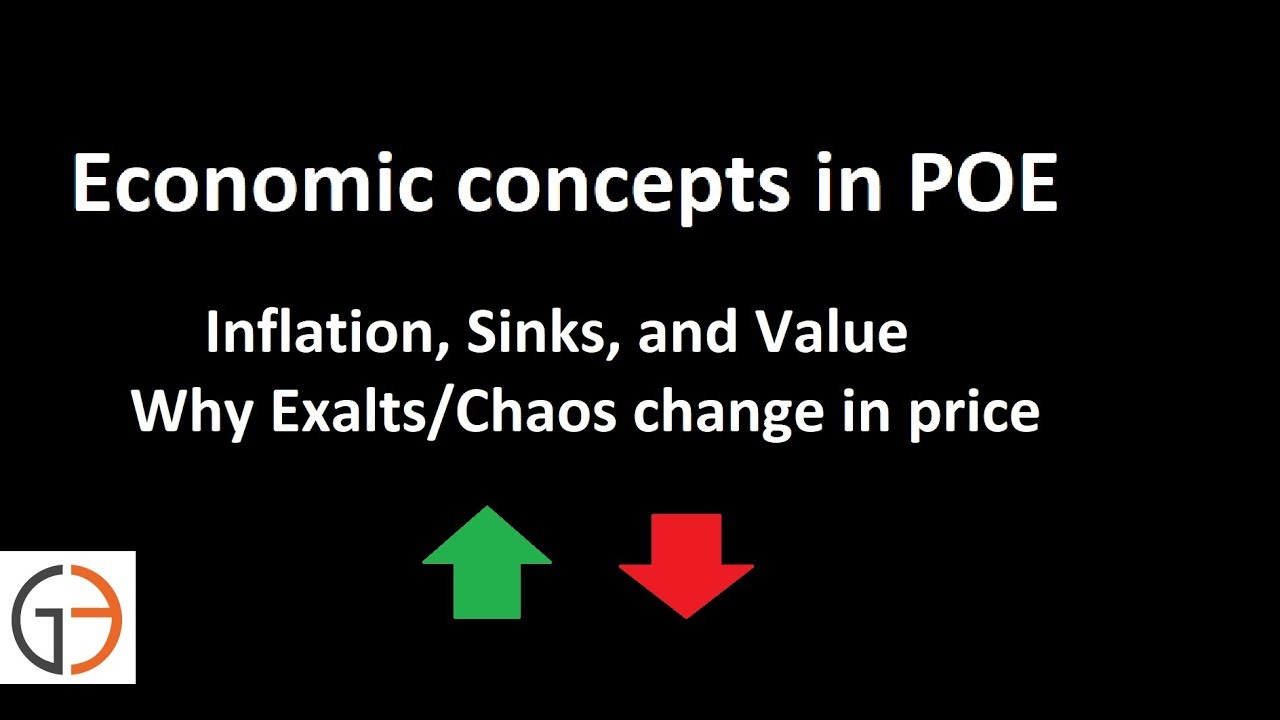 Economic concepts in POE

Inflation, Sinks, and Value
Why Exalts/Chaos change in price